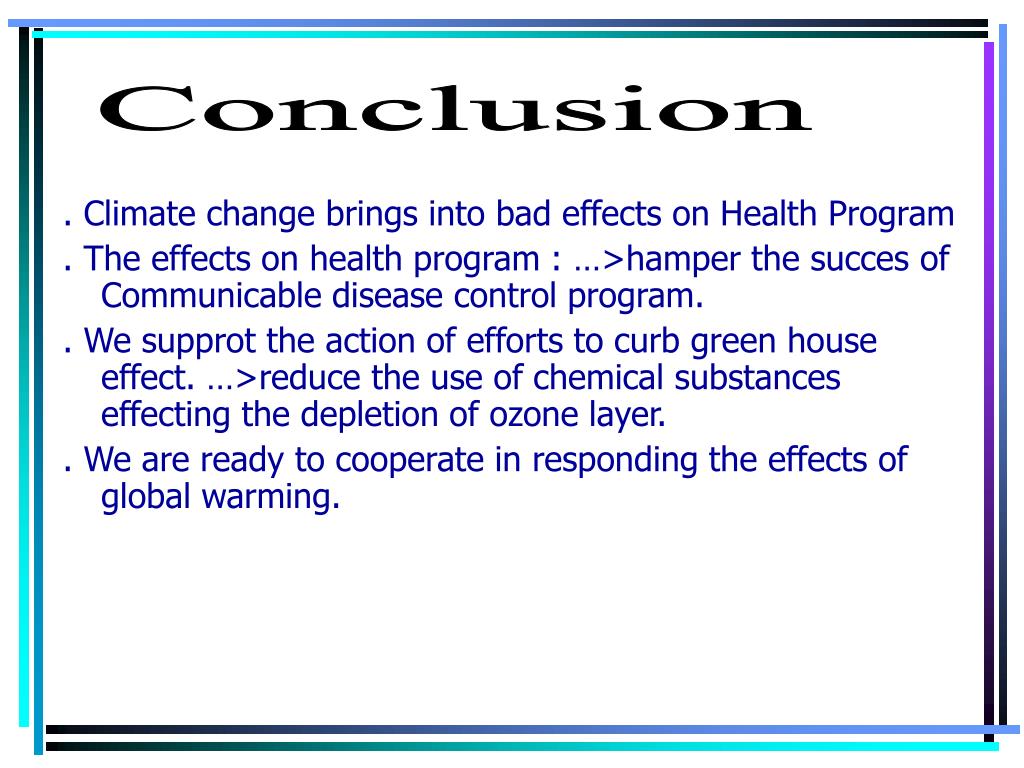 Conclusion

. Climate change brings into bad effects on Health Program

. The effects on health program : …>hamper the succes of Communicable disease control program.

. We supprot the action of efforts to curb green house effect. …>reduce the use of chemical substances effecting the depletion of ozone layer.

. We are ready to cooperate in responding the effects of global warming.